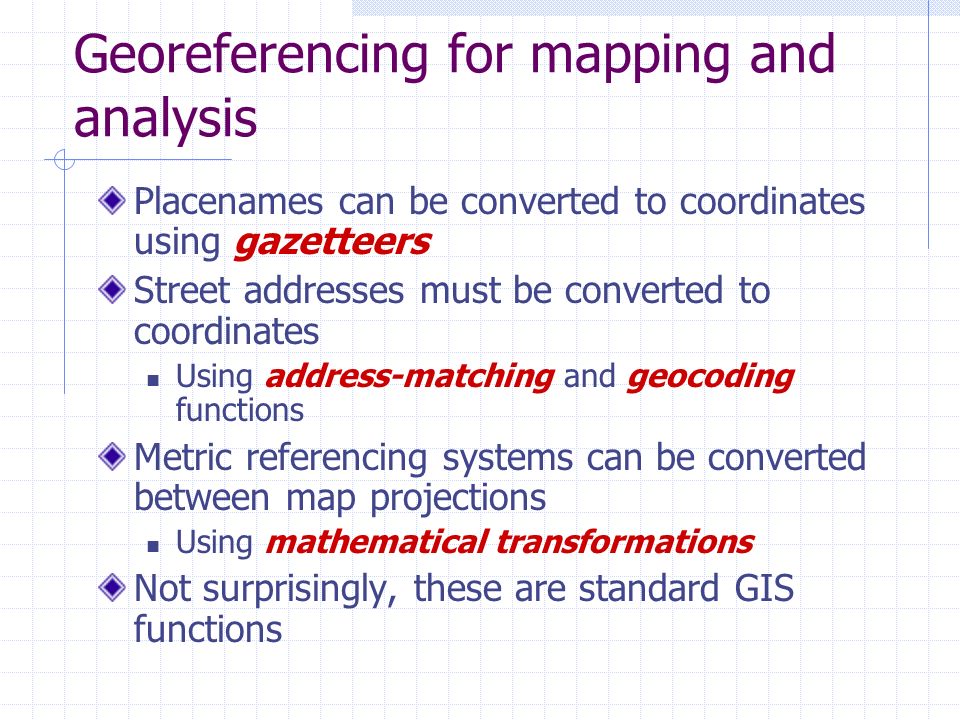 Georeferencing for mapping and analysis

Placenames can be converted to coordinates using gazetteers

Street addresses must be converted to coordinates

Using address-matching and geocoding functions

Metric referencing systems can be converted between map projections

Using mathematical transformations

Not surprisingly, these are standard GIS functions